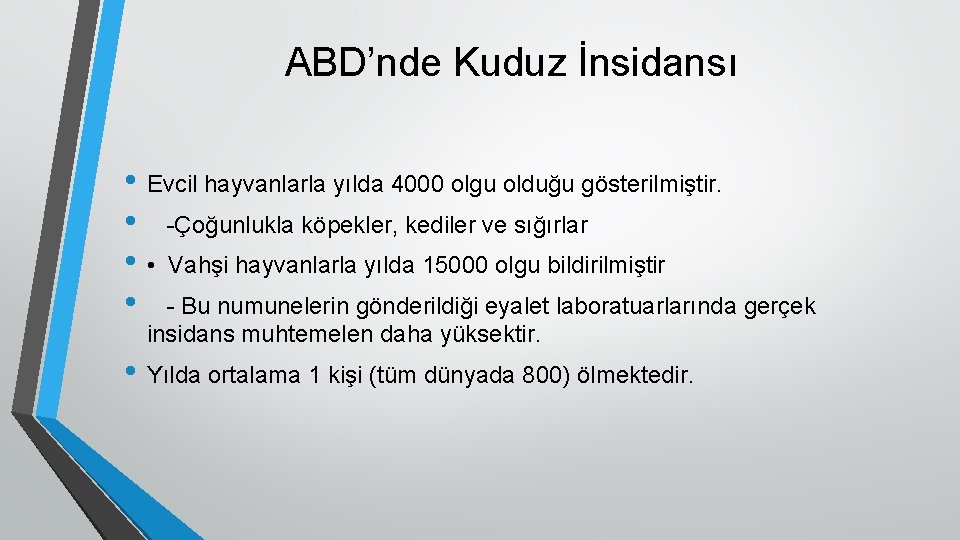 ABD’nde Kuduz İnsidansı

• Evcil hayvanlarla yılda 4000 olgu olduğu gösterilmiştir.

• -Çoğunlukla köpekler, kediler ve sığırlar

• • Vahşi hayvanlarla yılda 15000 olgu bildirilmiştir

• - Bu numunelerin gönderildiği eyalet laboratuarlarında gerçek insidans muhtemelen daha yüksektir.

• Yılda ortalama 1 kişi (tüm dünyada 800) ölmektedir.